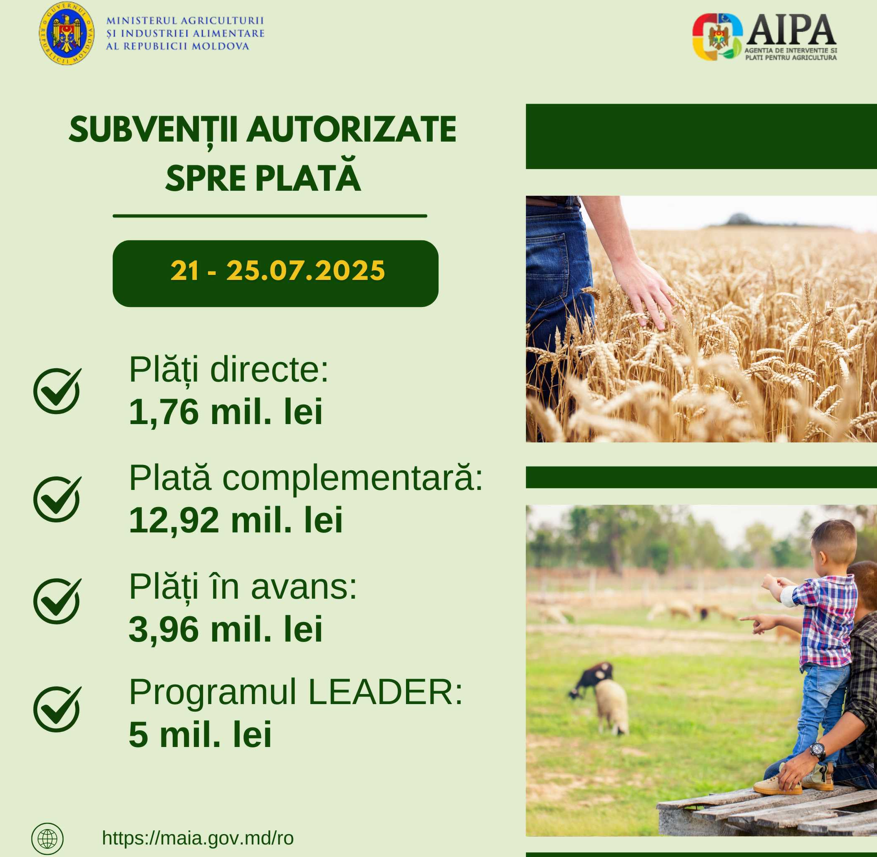 GUVERNUL REPUBLICII MOLDOVA

MINISTERUL AGRICULTURII
ȘI INDUSTRIEI ALIMENTARE
AL REPUBLICII MOLDOVA

AIPA
AGENȚIA DE INTERVENȚIE ȘI PLĂȚI PENTRU AGRICULTURĂ

SUBVENȚII AUTORIZATE SPRE PLATĂ

21 - 25.07.2025

Plăți directe:
1,76 mil. lei

Plată complementară:
12,92 mil. lei

Plăți în avans:
3,96 mil. lei

Programul LEADER:
5 mil. lei

https://maia.gov.md/ro